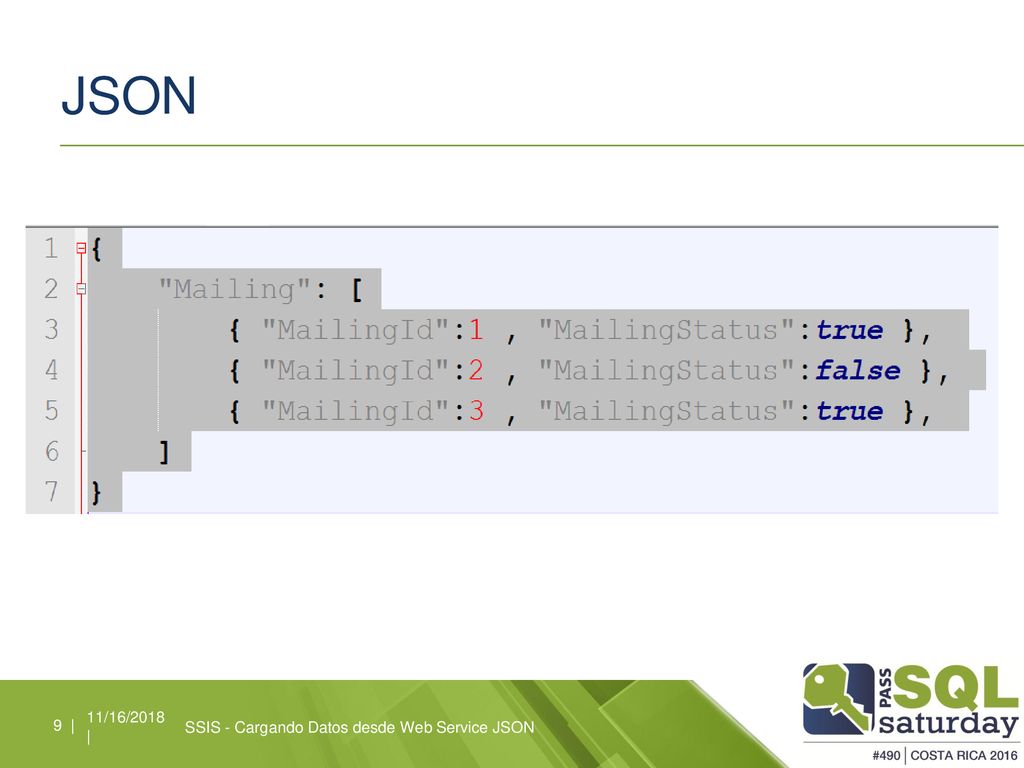 JSON

1 {
2 "Mailing": [
3 { "MailingId":1 , "MailingStatus":true },
4 { "MailingId":2 , "MailingStatus":false },
5 { "MailingId":3 , "MailingStatus":true },
6 ]
7 }

9 | 11/16/2018 | SSIS - Cargando Datos desde Web Service JSON

PASS SQL saturday
#490 | COSTA RICA 2016